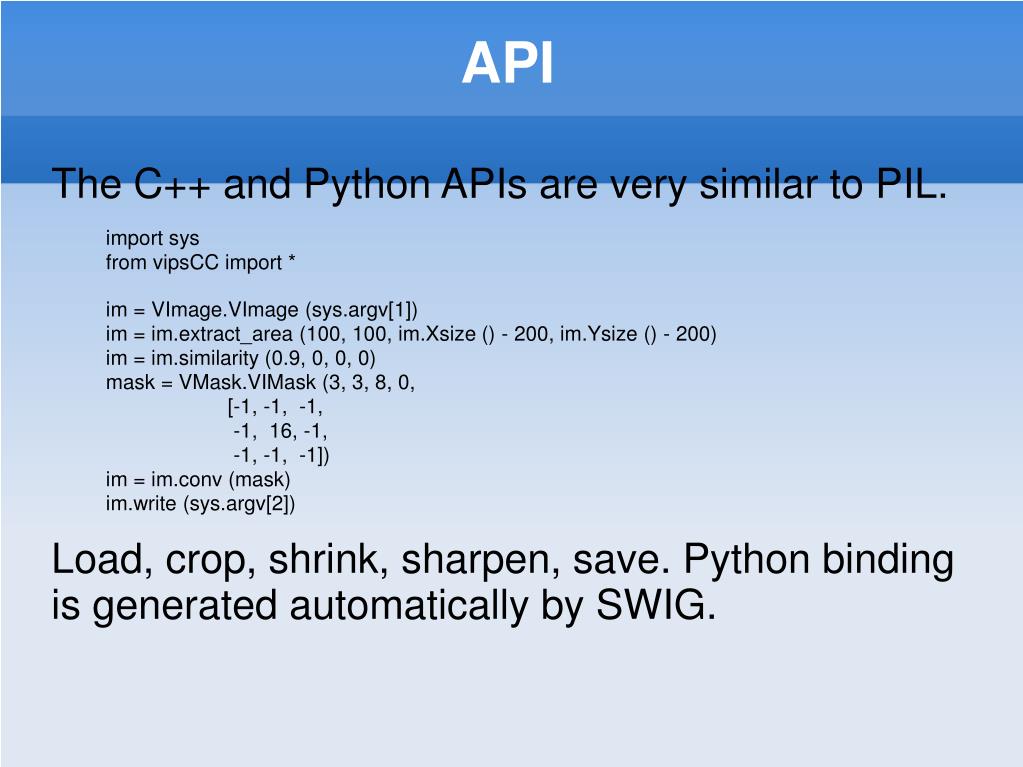 API

The C++ and Python APIs are very similar to PIL.

import sys
from vipsCC import *

im = VImage.VImage (sys.argv[1])
im = im.extract_area (100, 100, im.Xsize () - 200, im.Ysize () - 200)
im = im.similarity (0.9, 0, 0, 0)
mask = VMask.VIMask (3, 3, 8, 0,
[-1, -1, -1,
-1, 16, -1,
-1, -1, -1])
im = im.conv (mask)
im.write (sys.argv[2])

Load, crop, shrink, sharpen, save. Python binding is generated automatically by SWIG.